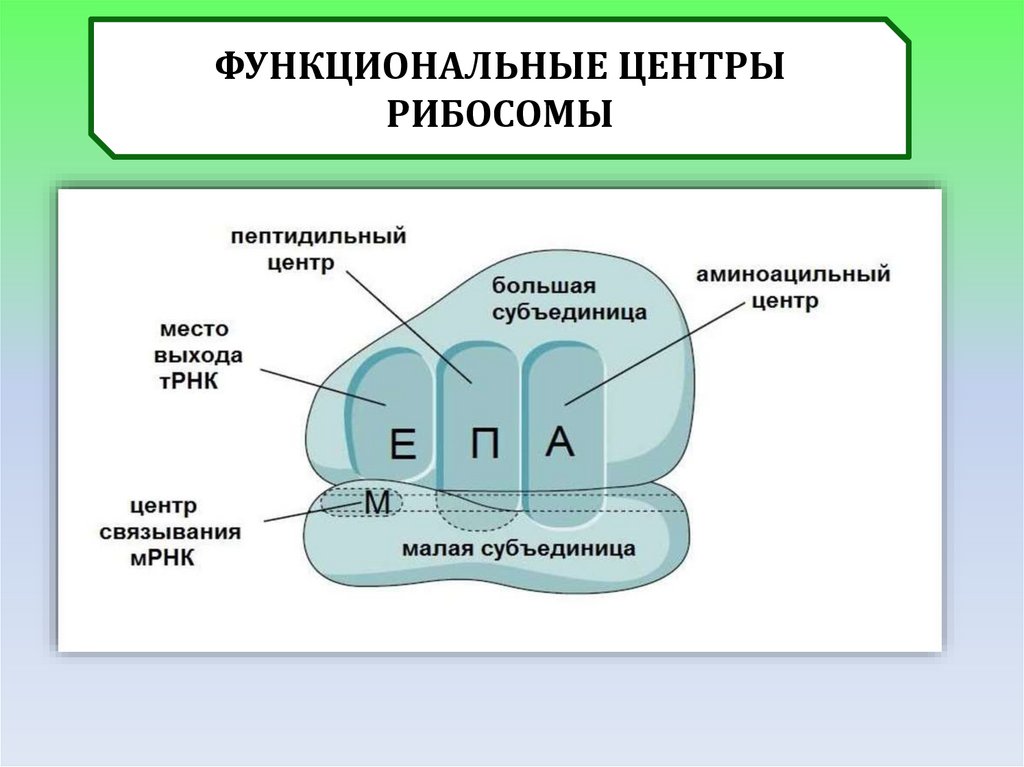 ФУНКЦИОНАЛЬНЫЕ ЦЕНТРЫ РИБОСОМЫ

пептидильный центр

большая субъединица

аминоацильный центр

место выхода тРНК

Е

П

А

М

центр связывания мРНК

малая субъединица